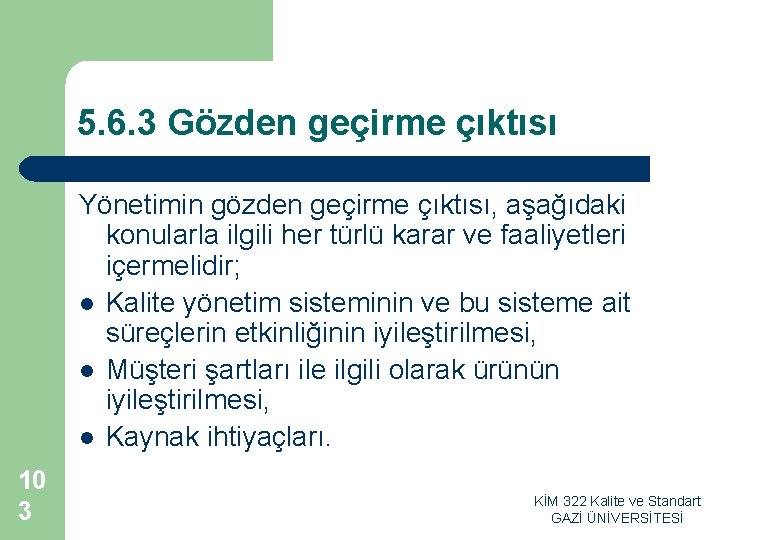 5.6.3 Gözden geçirme çıktısı

Yönetimin gözden geçirme çıktısı, aşağıdaki konularla ilgili her türlü karar ve faaliyetleri içermelidir;

- Kalite yönetim sisteminin ve bu sisteme ait süreçlerin etkinliğinin iyileştirilmesi,
- Müşteri şartları ile ilgili olarak ürünün iyileştirilmesi,
- Kaynak ihtiyaçları.

10
3

KİM 322 Kalite ve Standart
GAZİ ÜNİVERSİTESİ